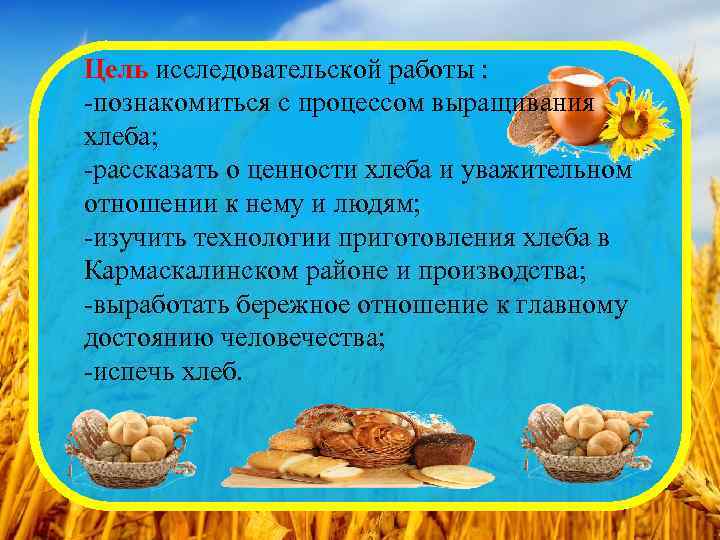 Цель исследовательской работы :
-познакомиться с процессом выращивания хлеба;
-рассказать о ценности хлеба и уважительном отношении к нему и людям;
-изучить технологии приготовления хлеба в Кармаскалинском районе и производства;
-выработать бережное отношение к главному достоянию человечества;
-испечь хлеб.